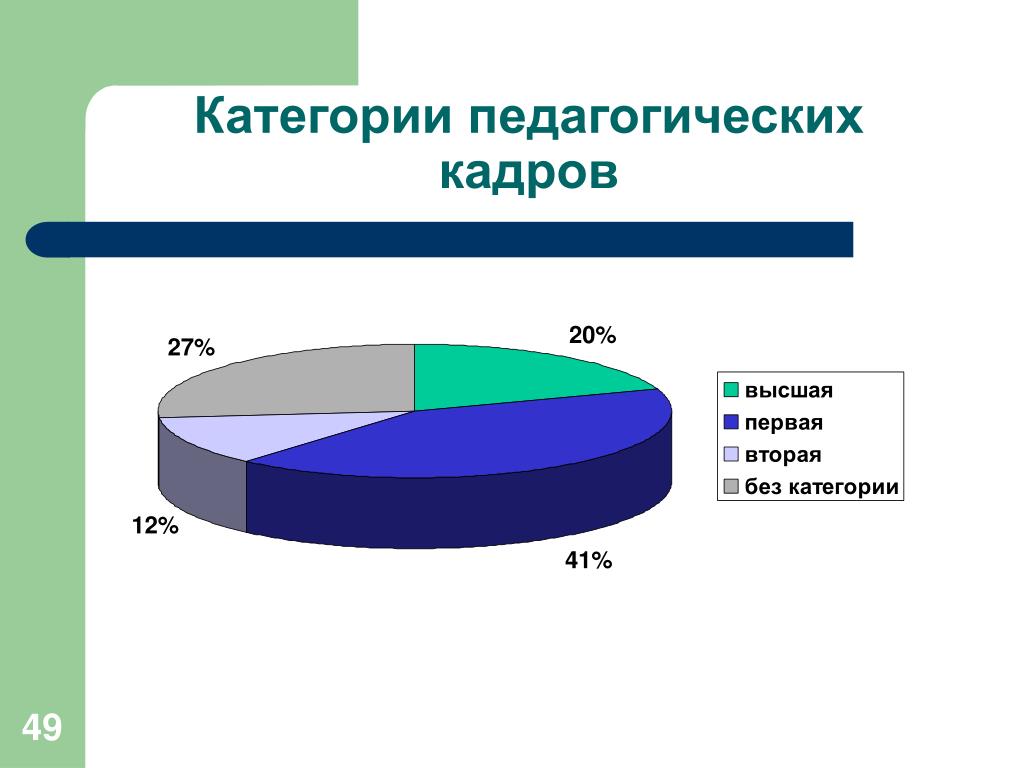 Категории педагогических кадров

27%

20%

12%

41%

высшая
первая
вторая
без категории

49